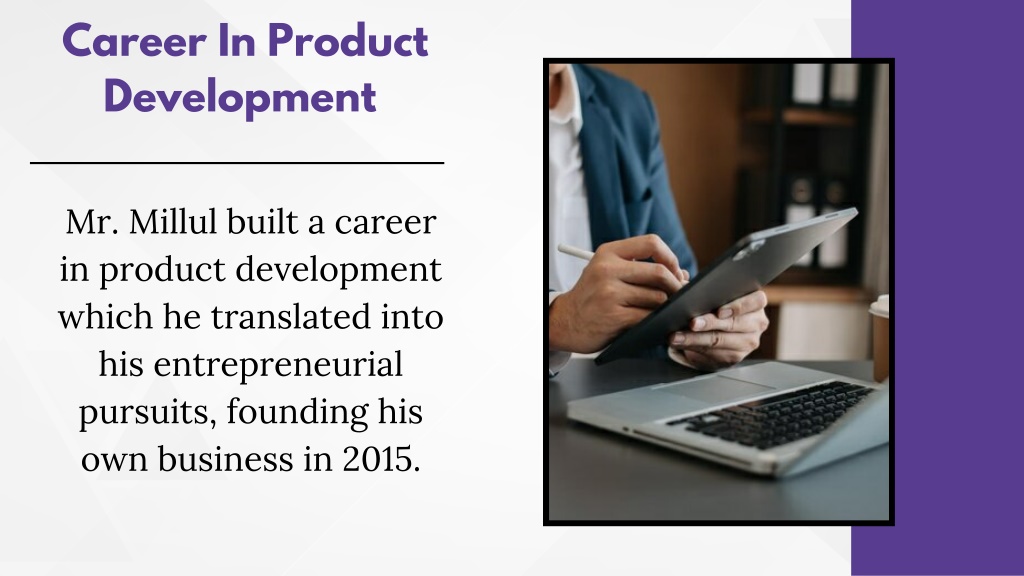 Career In Product Development

Mr. Millul built a career in product development which he translated into his entrepreneurial pursuits, founding his own business in 2015.